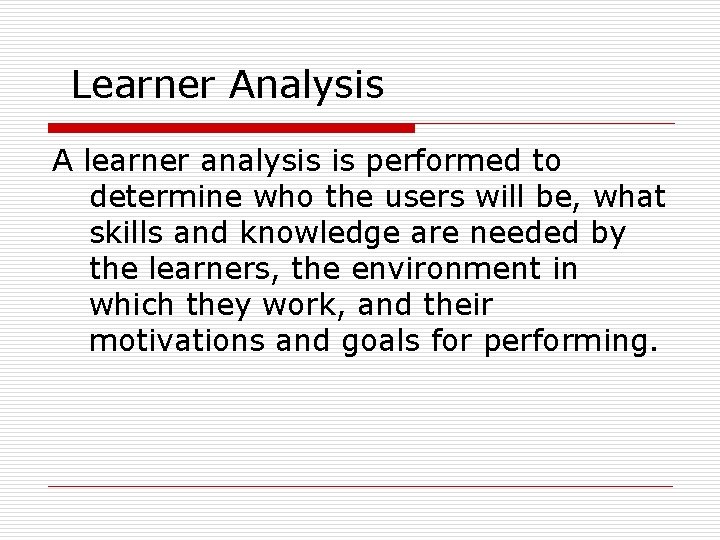 Learner Analysis

A learner analysis is performed to determine who the users will be, what skills and knowledge are needed by the learners, the environment in which they work, and their motivations and goals for performing.